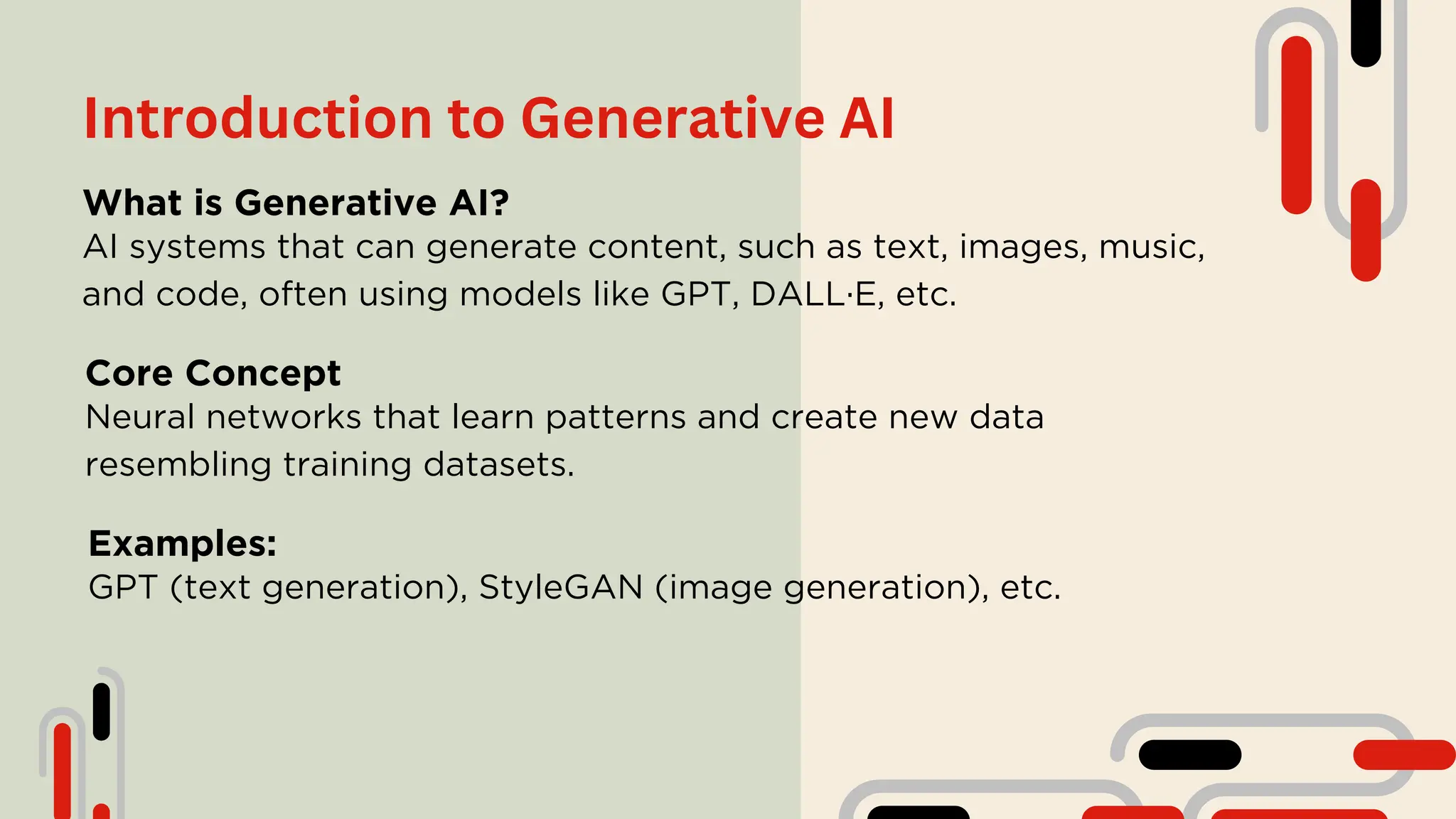 Introduction to Generative AI

What is Generative AI?
AI systems that can generate content, such as text, images, music, and code, often using models like GPT, DALL·E, etc.

Core Concept
Neural networks that learn patterns and create new data resembling training datasets.

Examples:
GPT (text generation), StyleGAN (image generation), etc.